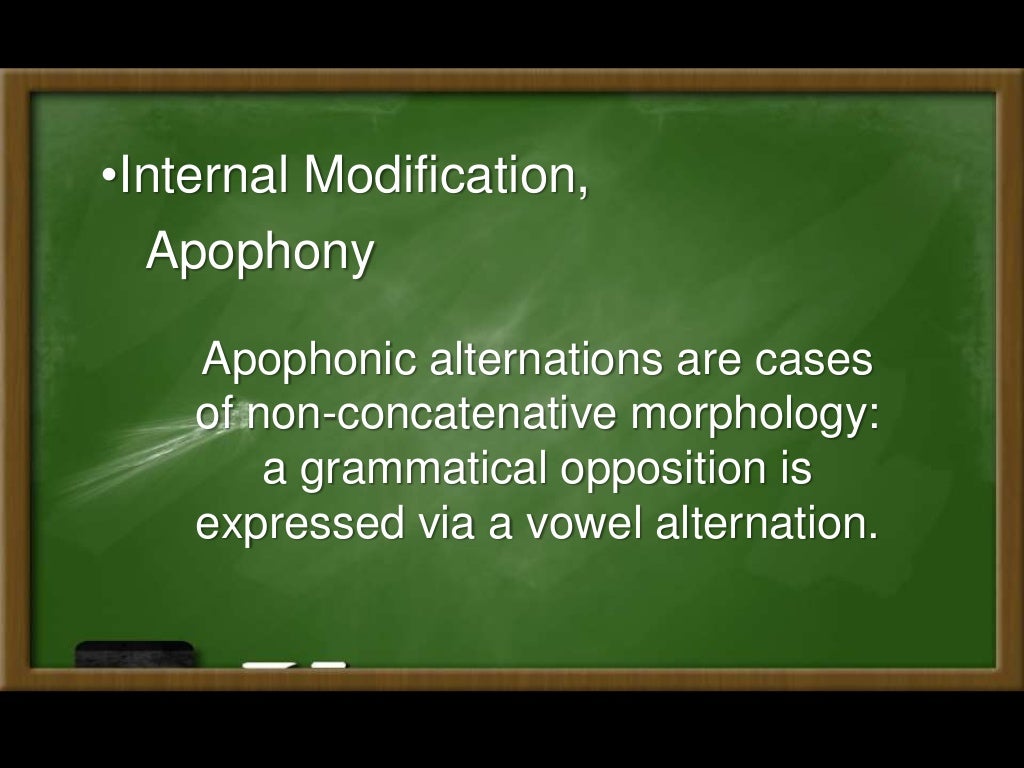 •Internal Modification,
Apophony

Apophonic alternations are cases of non-concatenative morphology: a grammatical opposition is expressed via a vowel alternation.